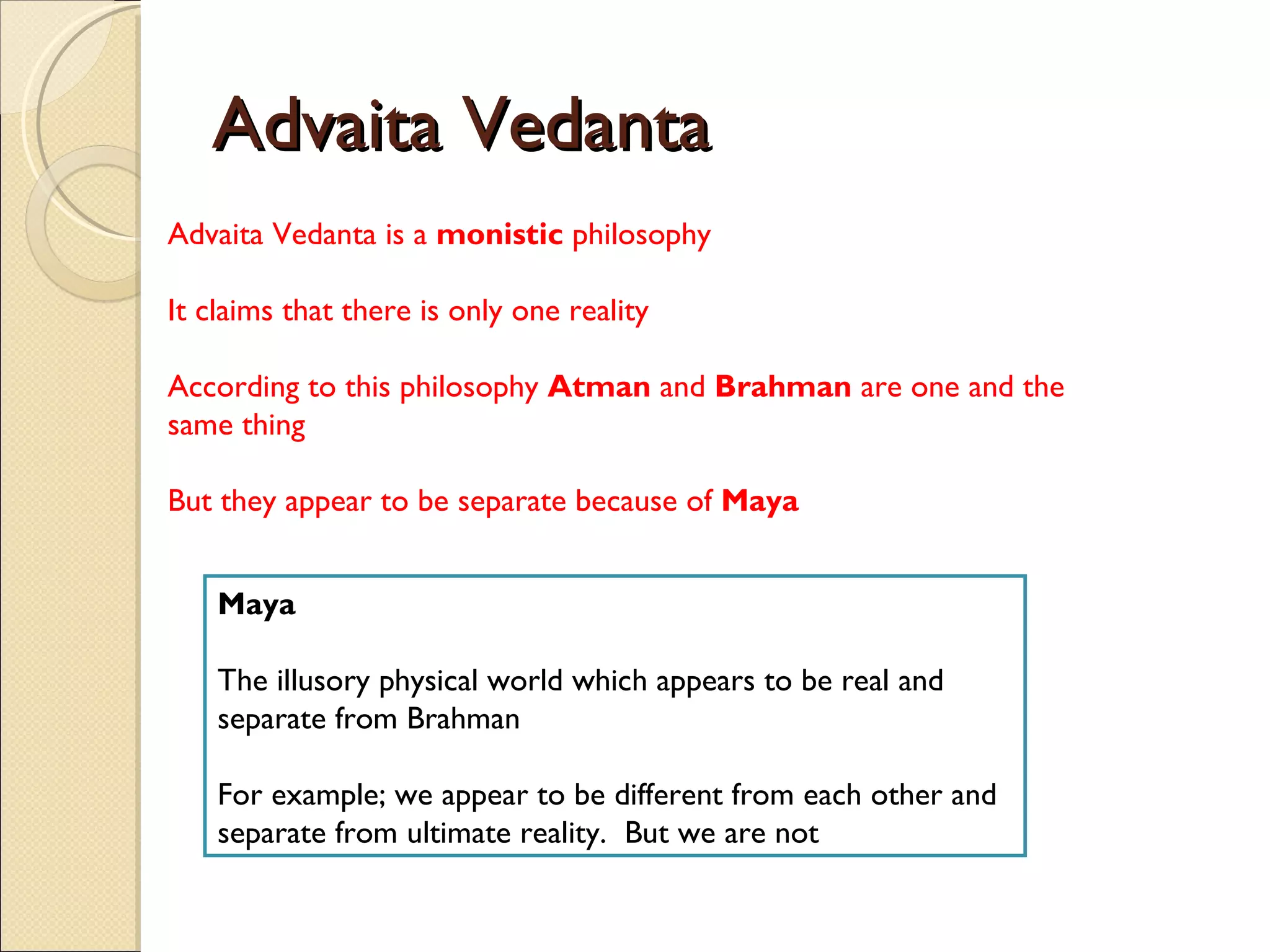 Advaita Vedanta

Advaita Vedanta is a monistic philosophy

It claims that there is only one reality

According to this philosophy Atman and Brahman are one and the same thing

But they appear to be separate because of Maya

Maya

The illusory physical world which appears to be real and separate from Brahman

For example; we appear to be different from each other and separate from ultimate reality. But we are not